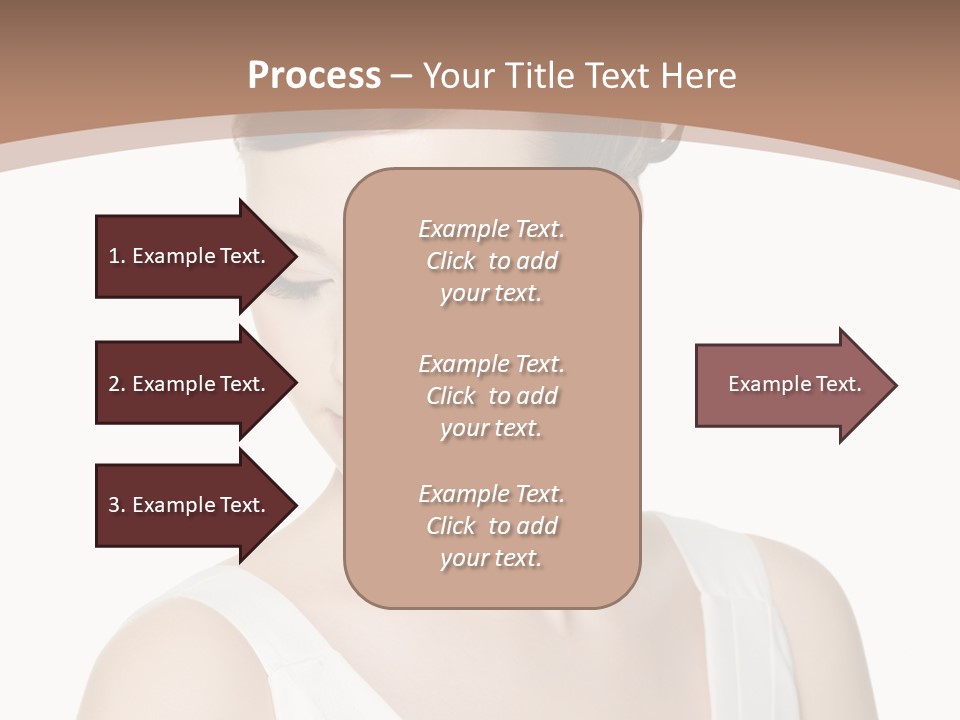 Process – Your Title Text Here

1. Example Text.

2. Example Text.

3. Example Text.

Example Text. Click to add your text.

Example Text. Click to add your text.

Example Text. Click to add your text.

Example Text.